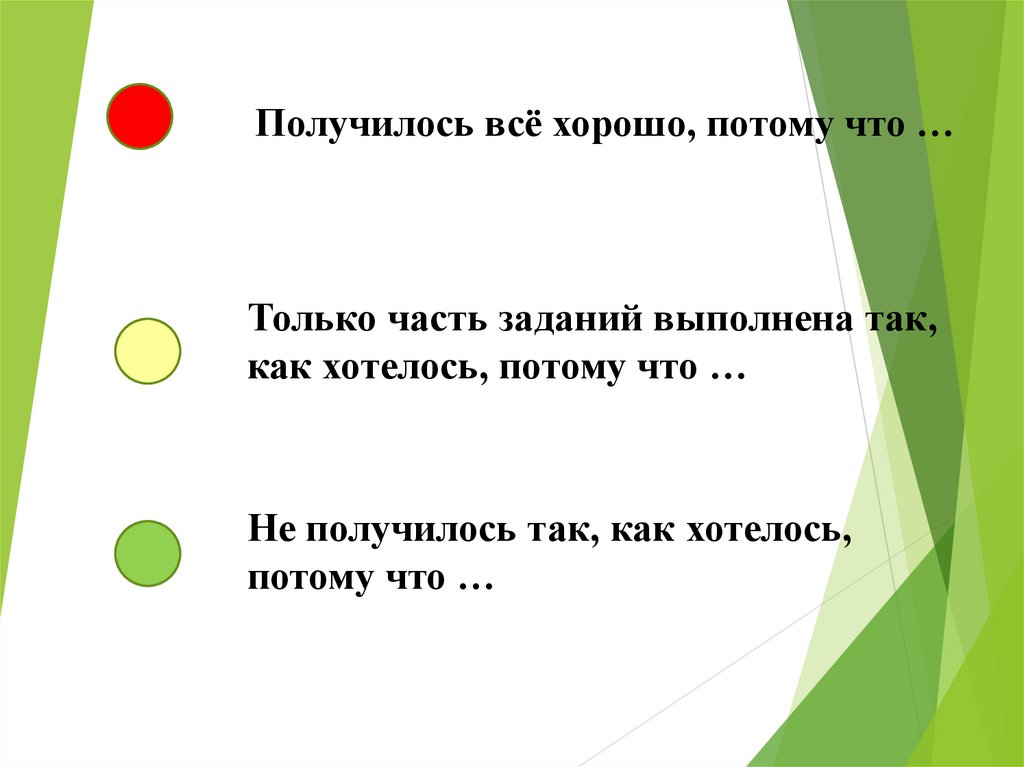 Получилось всё хорошо, потому что …

Только часть заданий выполнена так, как хотелось, потому что …

Не получилось так, как хотелось, потому что …